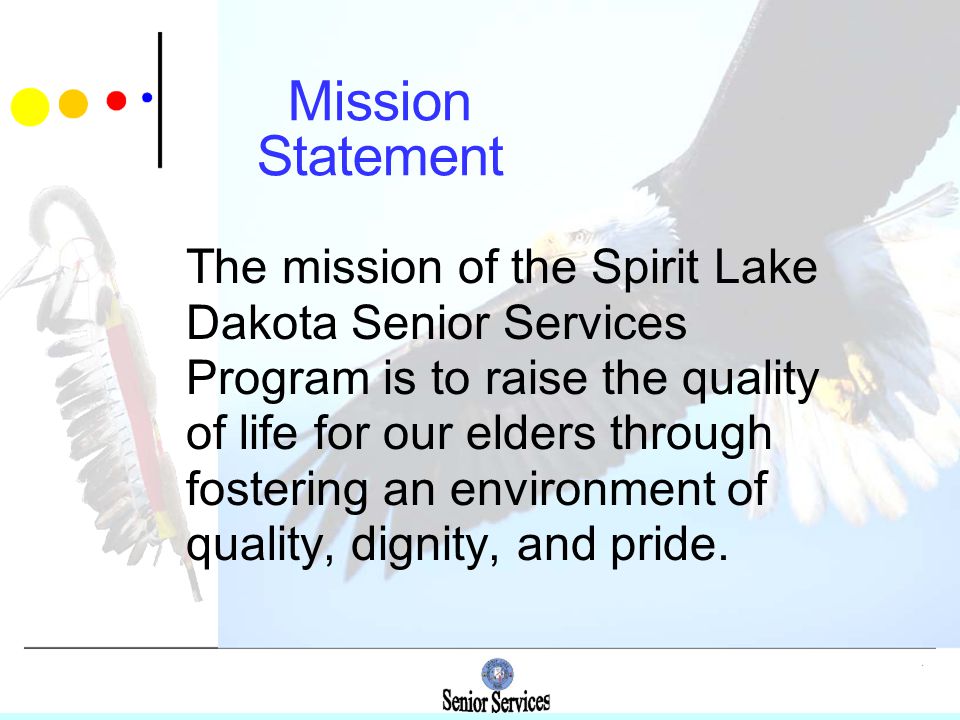 Mission Statement

The mission of the Spirit Lake Dakota Senior Services Program is to raise the quality of life for our elders through fostering an environment of quality, dignity, and pride.

Senior Services